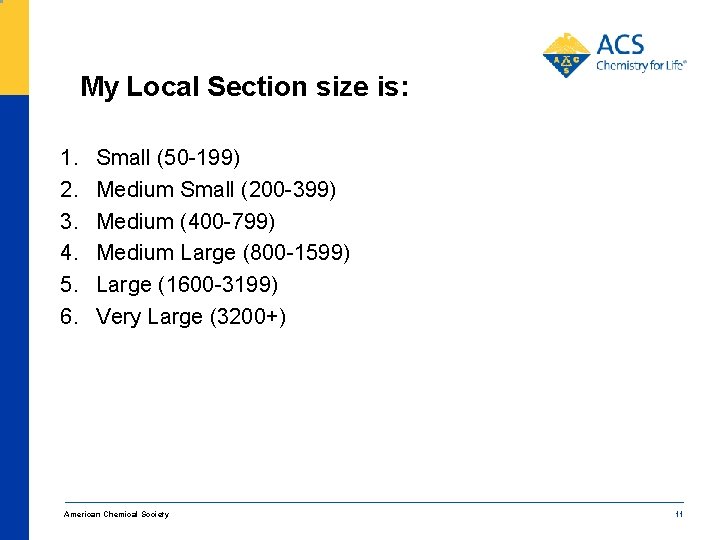 ACS
Chemistry for Life®

My Local Section size is:

1. Small (50-199)
2. Medium Small (200-399)
3. Medium (400-799)
4. Medium Large (800-1599)
5. Large (1600-3199)
6. Very Large (3200+)

American Chemical Society

11